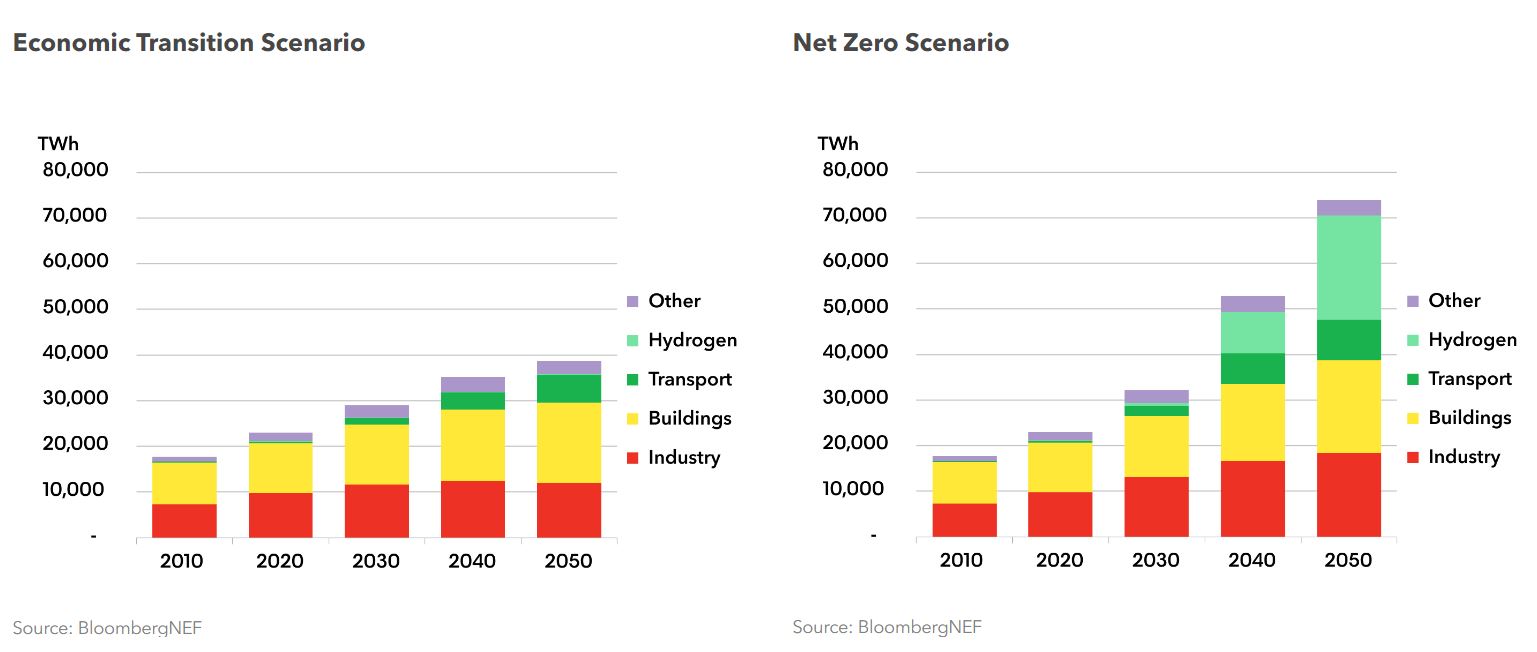 Economic Transition Scenario

TWh
80,000
70,000
60,000
50,000
40,000
30,000
20,000
10,000
-

2010 2020 2030 2040 2050

Other
Hydrogen
Transport
Buildings
Industry

Source: BloombergNEF

Net Zero Scenario

TWh
80,000
70,000
60,000
50,000
40,000
30,000
20,000
10,000
-

2010 2020 2030 2040 2050

Other
Hydrogen
Transport
Buildings
Industry

Source: BloombergNEF